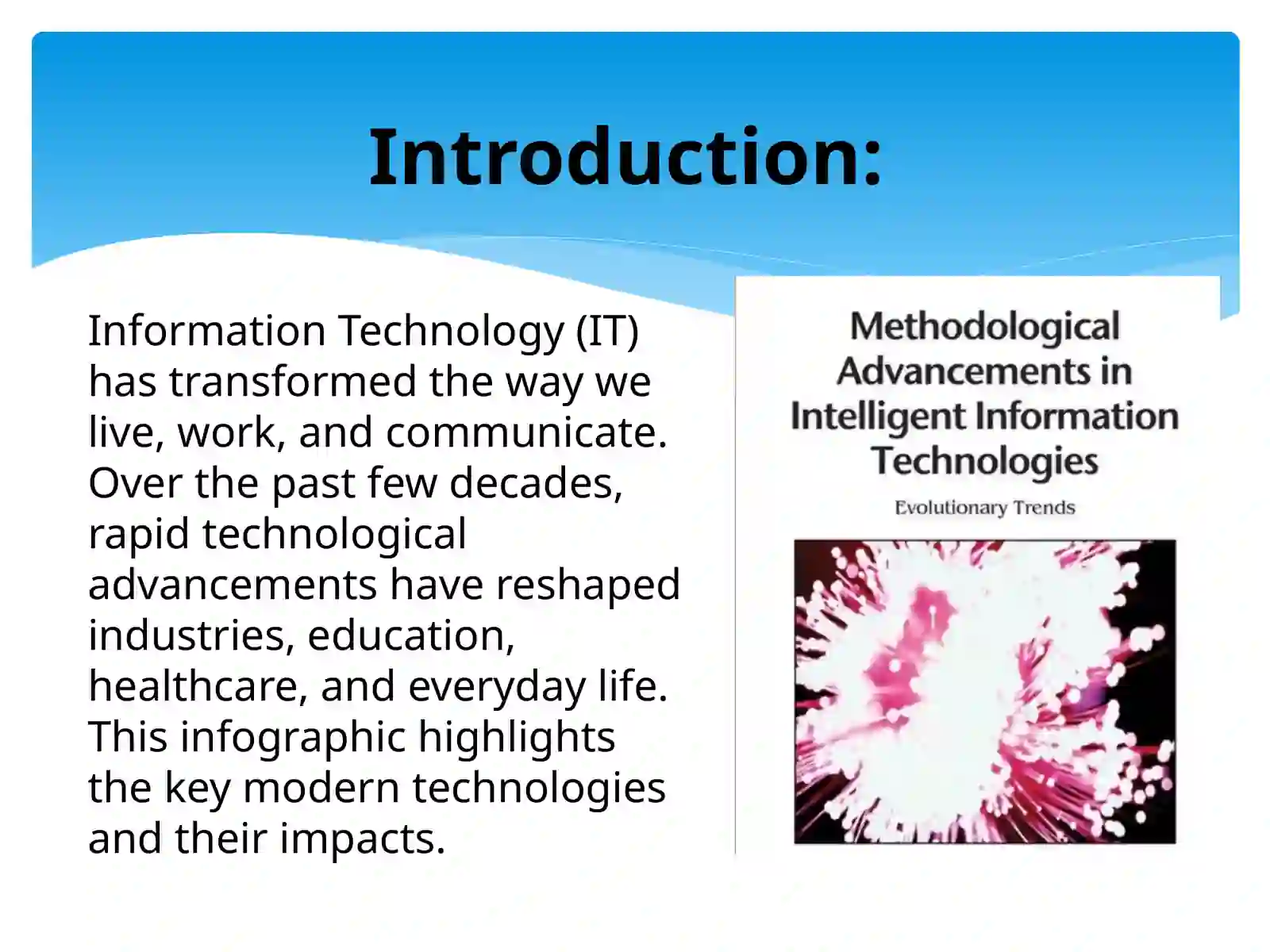 Introduction:

Information Technology (IT) has transformed the way we live, work, and communicate. Over the past few decades, rapid technological advancements have reshaped industries, education, healthcare, and everyday life. This infographic highlights the key modern technologies and their impacts.

Methodological Advancements in Intelligent Information Technologies

Evolutionary Trends